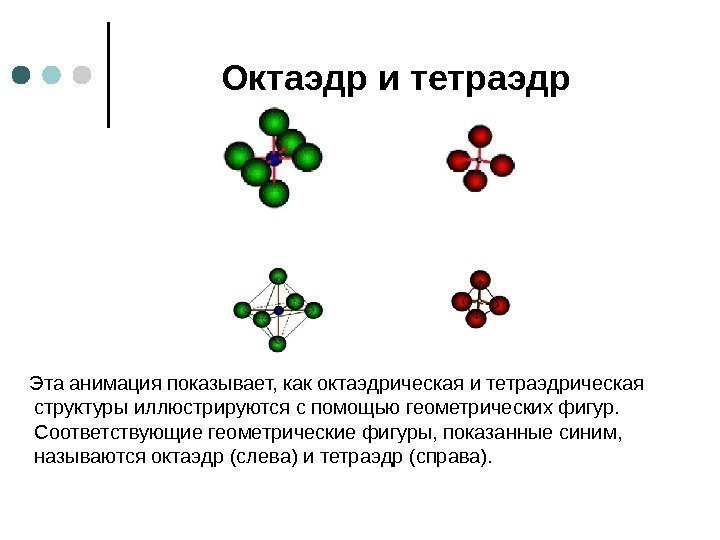 Октаэдр и тетраэдр

Эта анимация показывает, как октаэдрическая и тетраэдрическая структуры иллюстрируются с помощью геометрических фигур. Соответствующие геометрические фигуры, показанные синим, называются октаэдр (слева) и тетраэдр (справа).